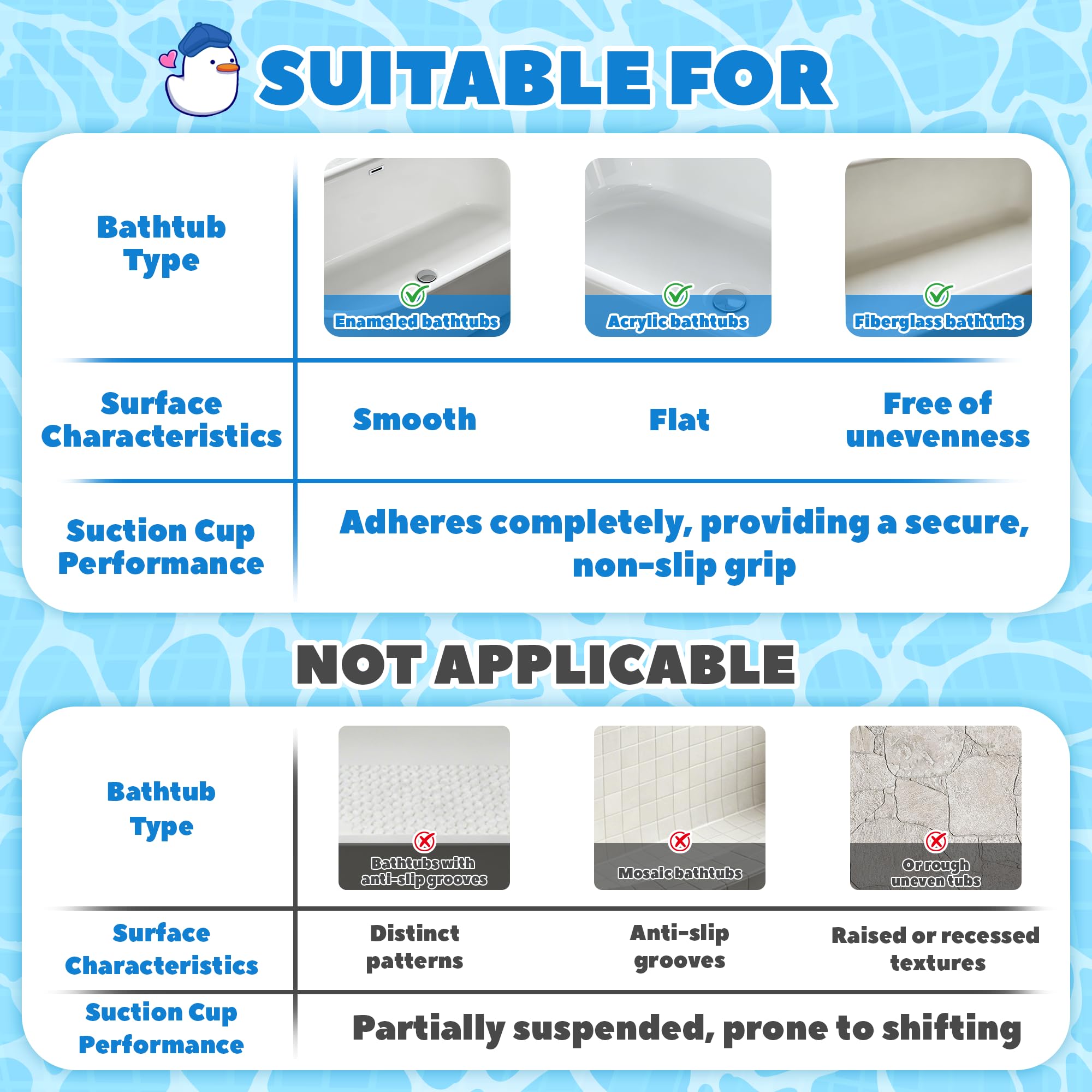 SUITABLE FOR

| Bathtub Type | Enameled bathtubs | Acrylic bathtubs | Fiberglass bathtubs |
|---|---|---|---|
| Surface Characteristics | Smooth | Flat | Free of unevenness |
| Suction Cup Performance | Adheres completely, providing a secure, non-slip grip | | |

NOT APPLICABLE

| Bathtub Type | Bathtubs with anti-slip grooves | Mosaic bathtubs | Or rough uneven tubs |
|---|---|---|---|
| Surface Characteristics | Distinct patterns | Anti-slip grooves | Raised or recessed textures |
| Suction Cup Performance | Partially suspended, prone to shifting | | |